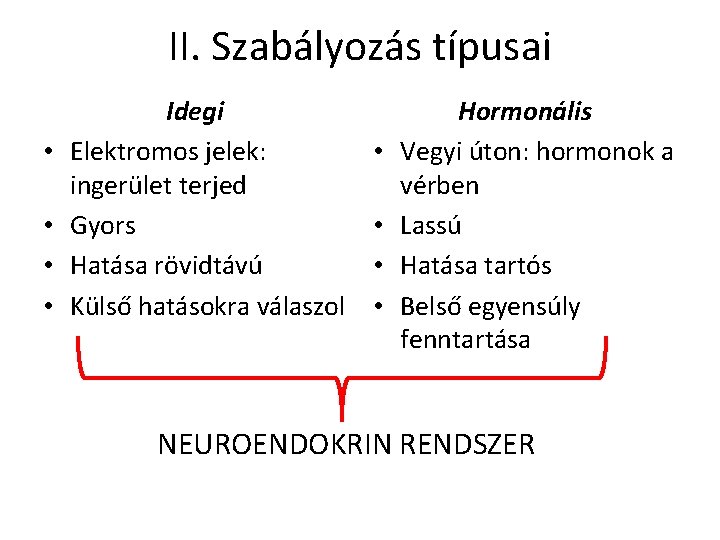 II. Szabályozás típusai

Idegi
• Elektromos jelek: ingerület terjed
• Gyors
• Hatása rövidtávú
• Külső hatásokra válaszol

Hormonális
• Vegyi úton: hormonok a vérben
• Lassú
• Hatása tartós
• Belső egyensúly fenntartása

NEUROENDOKRIN RENDSZER